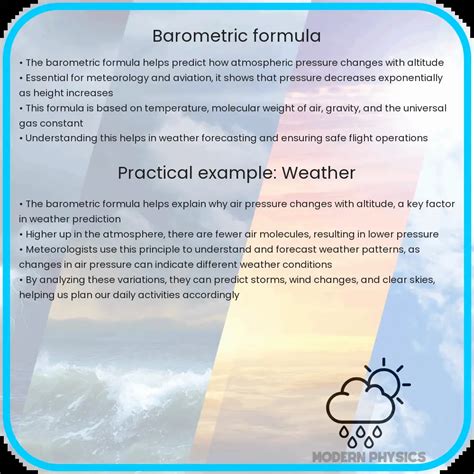 Barometric formula

• The barometric formula helps predict how atmospheric pressure changes with altitude
• Essential for meteorology and aviation, it shows that pressure decreases exponentially as height increases
• This formula is based on temperature, molecular weight of air, gravity, and the universal gas constant
• Understanding this helps in weather forecasting and ensuring safe flight operations

Practical example: Weather

• The barometric formula helps explain why air pressure changes with altitude, a key factor in weather prediction
• Higher up in the atmosphere, there are fewer air molecules, resulting in lower pressure
• Meteorologists use this principle to understand and forecast weather patterns, as changes in air pressure can indicate different weather conditions
• By analyzing these variations, they can predict storms, wind changes, and clear skies, helping us plan our daily activities accordingly

MODERN PHYSICS